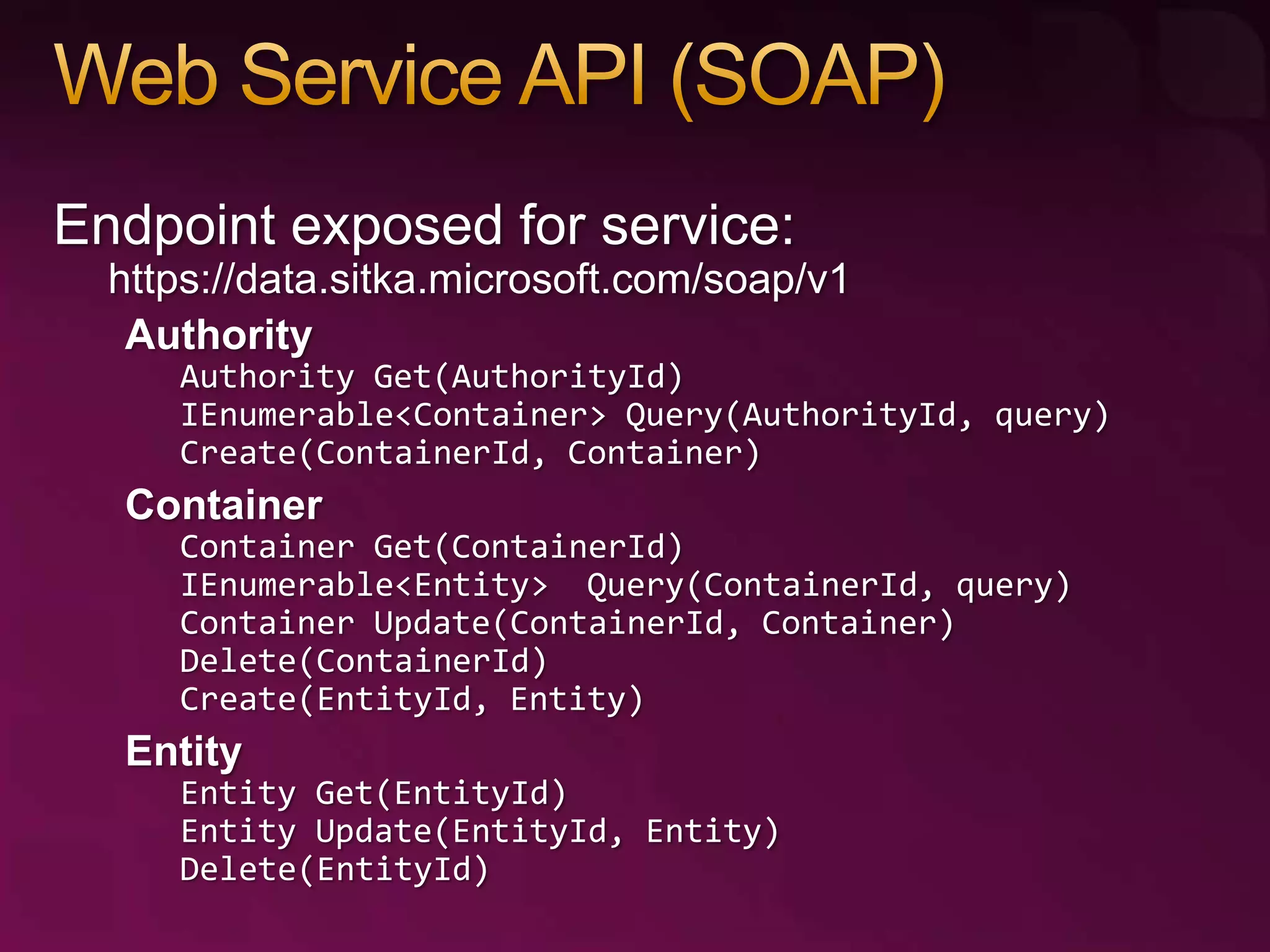 Web Service API (SOAP)

Endpoint exposed for service:
https://data.sitka.microsoft.com/soap/v1

Authority
Authority Get(AuthorityId)
IEnumerable<Container> Query(AuthorityId, query)
Create(ContainerId, Container)

Container
Container Get(ContainerId)
IEnumerable<Entity>  Query(ContainerId, query)
Container Update(ContainerId, Container)
Delete(ContainerId)
Create(EntityId, Entity)

Entity
Entity Get(EntityId)
Entity Update(EntityId, Entity)
Delete(EntityId)